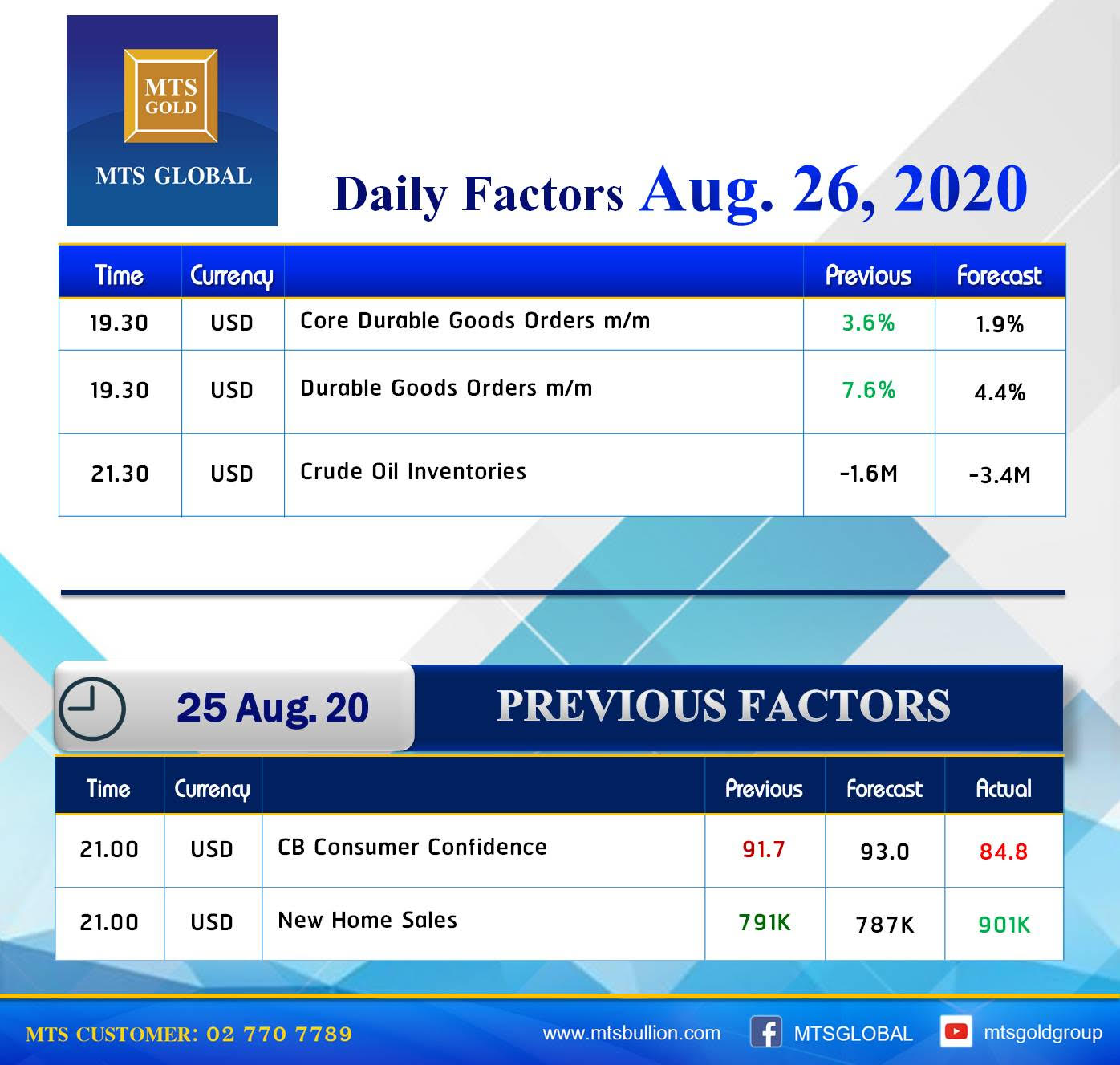 MTS GOLD

MTS GLOBAL

Daily Factors Aug. 26, 2020

| Time | Currency | | Previous | Forecast |
|---|---|---|---|---|
| 19.30 | USD | Core Durable Goods Orders m/m | 3.6% | 1.9% |
| 19.30 | USD | Durable Goods Orders m/m | 7.6% | 4.4% |
| 21.30 | USD | Crude Oil Inventories | -1.6M | -3.4M |

25 Aug. 20

PREVIOUS FACTORS

| Time | Currency | | Previous | Forecast | Actual |
|---|---|---|---|---|---|
| 21.00 | USD | CB Consumer Confidence | 91.7 | 93.0 | 84.8 |
| 21.00 | USD | New Home Sales | 791K | 787K | 901K |

MTS CUSTOMER: 02 770 7789

www.mtsbullion.com

MTSGLOBAL

mtsgoldgroup